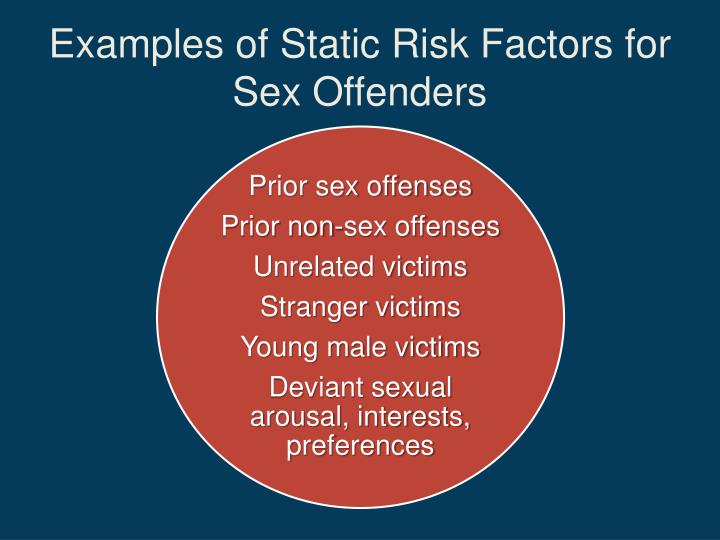 Examples of Static Risk Factors for Sex Offenders

Prior sex offenses
Prior non-sex offenses
Unrelated victims
Stranger victims
Young male victims
Deviant sexual arousal, interests, preferences